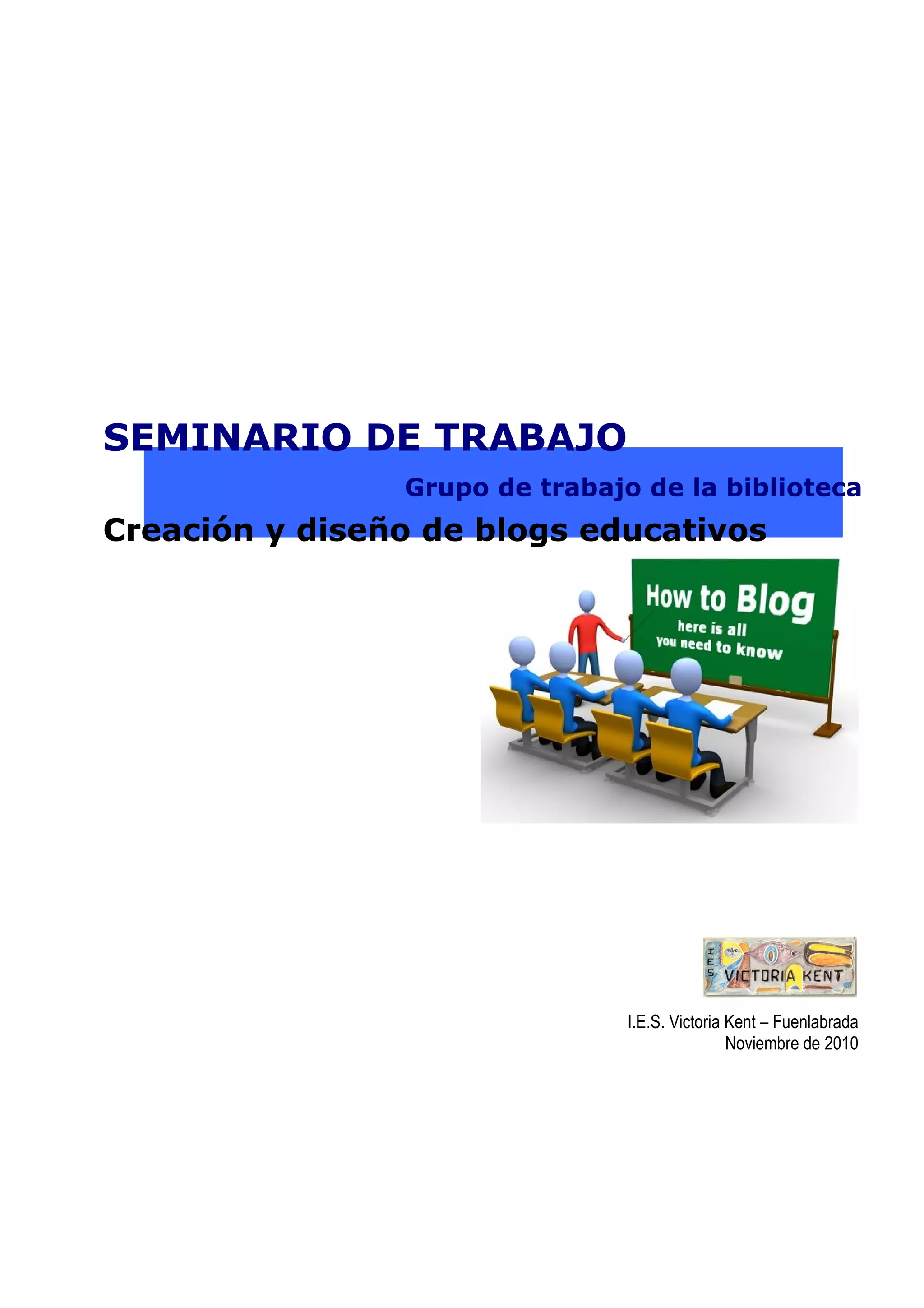 SEMINARIO DE TRABAJO

Grupo de trabajo de la biblioteca

Creación y diseño de blogs educativos

How to Blog
here is all
you need to know

IES
VICTORIA KENT

I.E.S. Victoria Kent – Fuenlabrada
Noviembre de 2010